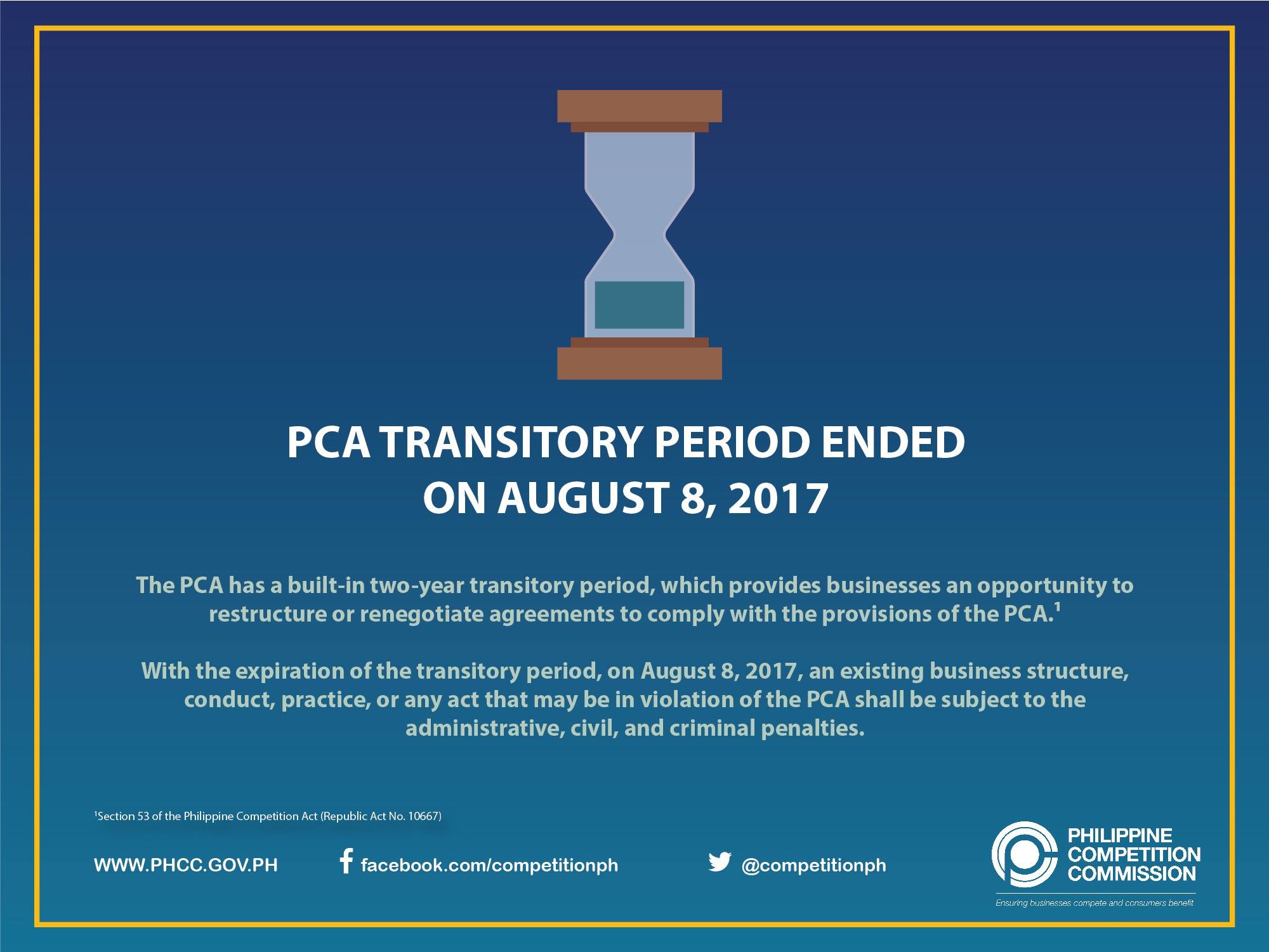 PCA TRANSITORY PERIOD ENDED ON AUGUST 8, 2017

The PCA has a built-in two-year transitory period, which provides businesses an opportunity to restructure or renegotiate agreements to comply with the provisions of the PCA.$^1$

With the expiration of the transitory period, on August 8, 2017, an existing business structure, conduct, practice, or any act that may be in violation of the PCA shall be subject to the administrative, civil, and criminal penalties.

$^1$Section 53 of the Philippine Competition Act (Republic Act No. 10667)

WWW.PHCC.GOV.PH

facebook.com/competitionph

@competitionph

PHILIPPINE COMPETITION COMMISSION

Ensuring businesses compete and consumers benefit